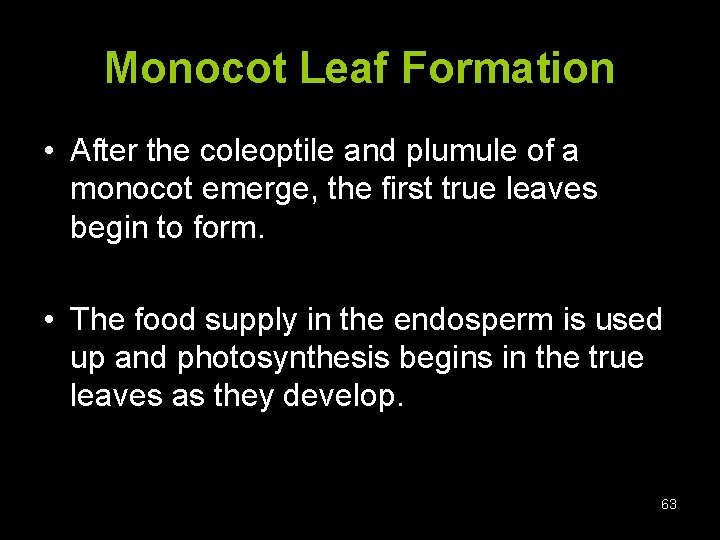 Monocot Leaf Formation

• After the coleoptile and plumule of a monocot emerge, the first true leaves begin to form.

• The food supply in the endosperm is used up and photosynthesis begins in the true leaves as they develop.

63